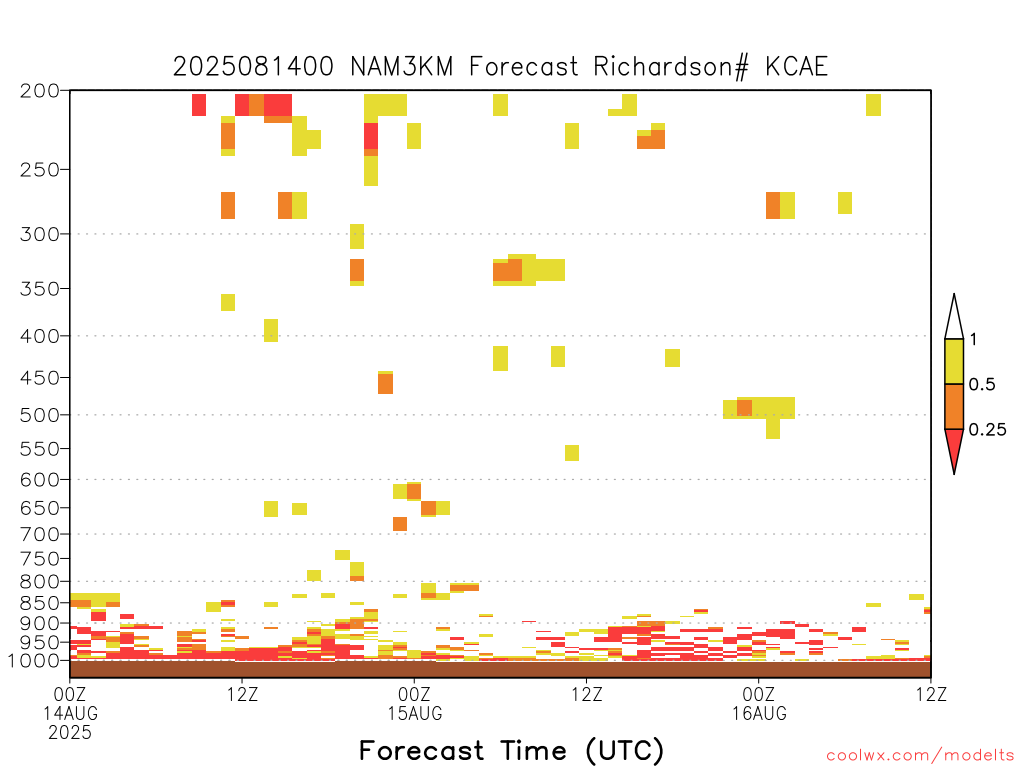 2025081400 NAM3KM Forecast Richardson# KCAE

200
250
300
350
400
450
500
550
600
650
700
750
800
850
900
950
1000

1
0.5
0.25

00Z
14AUG
2025
12Z
00Z
15AUG
12Z
00Z
16AUG
12Z

Forecast Time (UTC)

coolwx.com/modelts